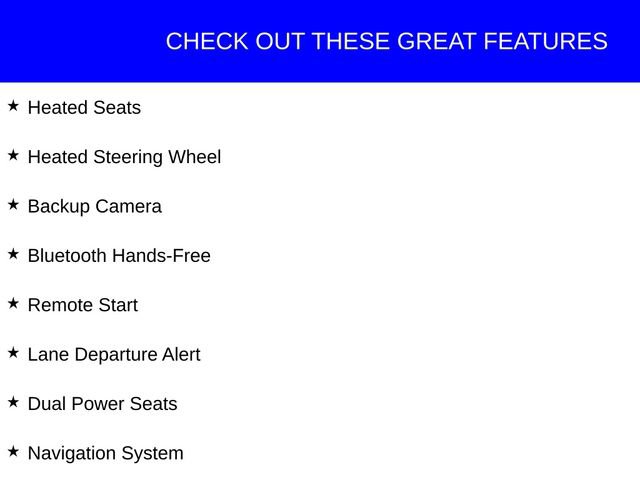 CHECK OUT THESE GREAT FEATURES

★ Heated Seats

★ Heated Steering Wheel

★ Backup Camera

★ Bluetooth Hands-Free

★ Remote Start

★ Lane Departure Alert

★ Dual Power Seats

★ Navigation System